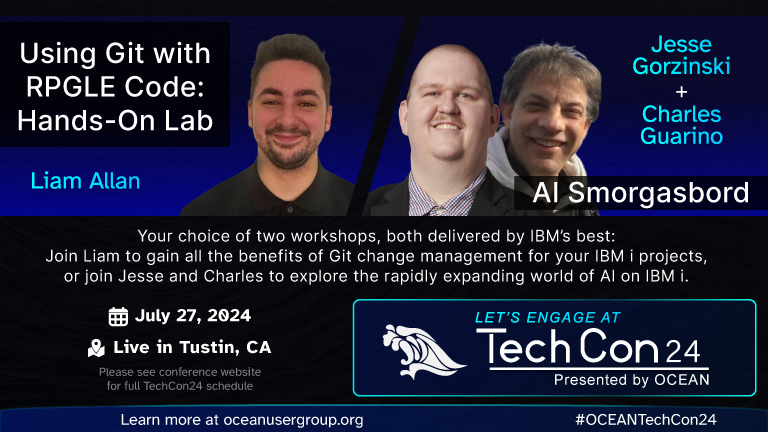 Using Git with RPGLE Code: Hands-On Lab

Liam Allan

Jesse Gorzinski
+
Charles Guarino

AI Smorgasbord

Your choice of two workshops, both delivered by IBM's best:
Join Liam to gain all the benefits of Git change management for your IBM i projects, or join Jesse and Charles to explore the rapidly expanding world of AI on IBM i.

July 27, 2024

Live in Tustin, CA

Please see conference website for full TechCon24 schedule

LET'S ENGAGE AT
TechCon24
Presented by OCEAN

Learn more at oceanusergroup.org

#OCEANTechCon24